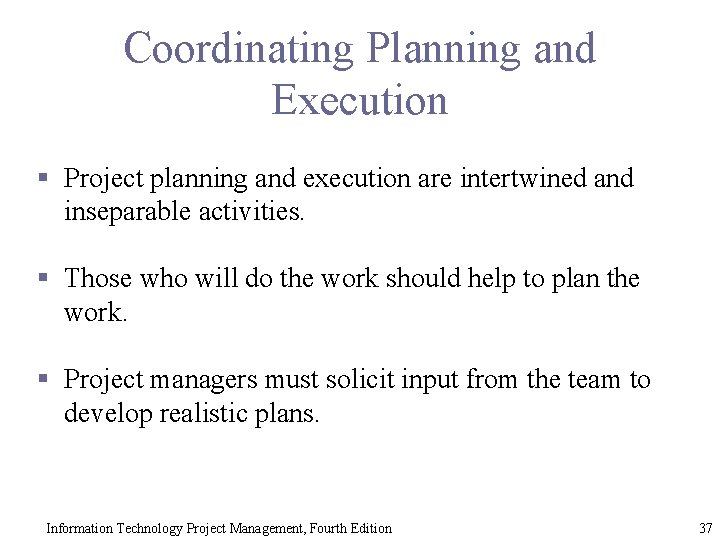 Coordinating Planning and Execution

▪ Project planning and execution are intertwined and inseparable activities.

▪ Those who will do the work should help to plan the work.

▪ Project managers must solicit input from the team to develop realistic plans.

Information Technology Project Management, Fourth Edition

37